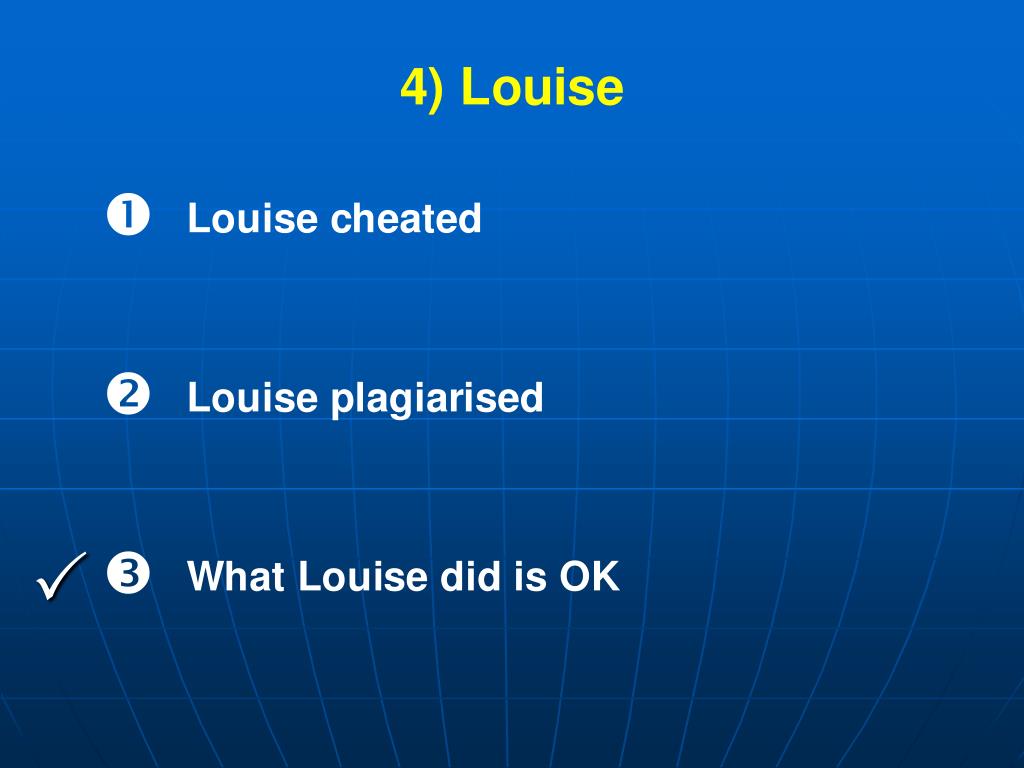 4) Louise

❶ Louise cheated

❷ Louise plagiarised

✓ ❸ What Louise did is OK